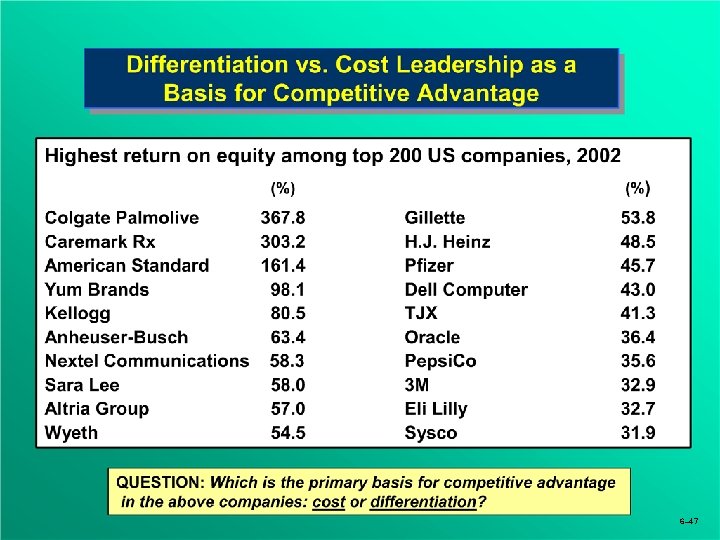 Differentiation vs. Cost Leadership as a Basis for Competitive Advantage

Highest return on equity among top 200 US companies, 2002

| | (%) | | (%) |
|---|---|---|---|
| Colgate Palmolive | 367.8 | Gillette | 53.8 |
| Caremark Rx | 303.2 | H.J. Heinz | 48.5 |
| American Standard | 161.4 | Pfizer | 45.7 |
| Yum Brands | 98.1 | Dell Computer | 43.0 |
| Kellogg | 80.5 | TJX | 41.3 |
| Anheuser-Busch | 63.4 | Oracle | 36.4 |
| Nextel Communications | 58.3 | PepsiCo | 35.6 |
| Sara Lee | 58.0 | 3M | 32.9 |
| Altria Group | 57.0 | Eli Lilly | 32.7 |
| Wyeth | 54.5 | Sysco | 31.9 |

QUESTION: Which is the primary basis for competitive advantage in the above companies: cost or differentiation?

6–47